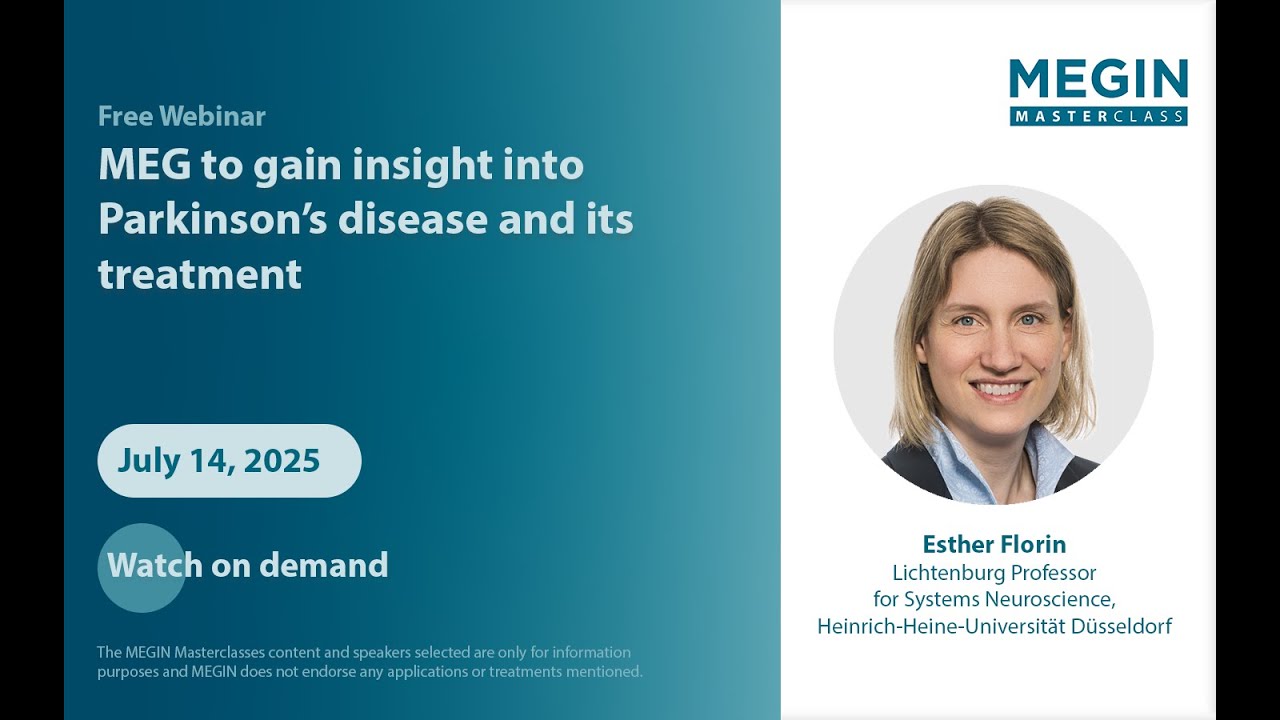 Free Webinar

MEG to gain insight into Parkinson's disease and its treatment

July 14, 2025

Watch on demand

The MEGIN Masterclasses content and speakers selected are only for information purposes and MEGIN does not endorse any applications or treatments mentioned.

MEGIN
MASTERCLASS

Esther Florin
Lichtenburg Professor
for Systems Neuroscience,
Heinrich-Heine-Universität Düsseldorf